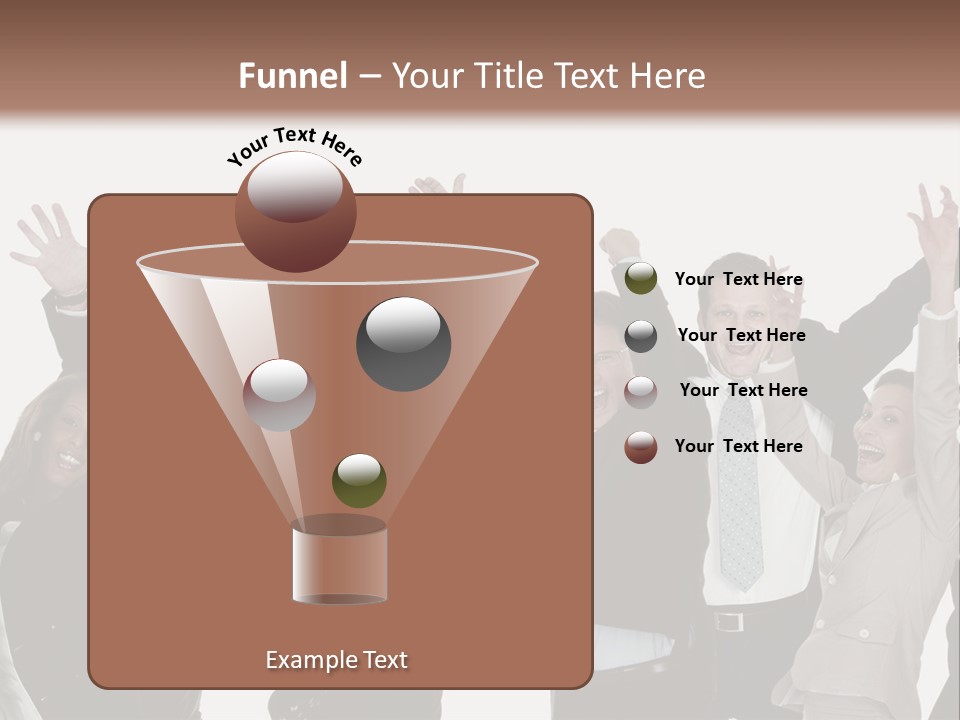 Funnel – Your Title Text Here

Your Text Here

Your Text Here

Your Text Here

Your Text Here

Your Text Here

Example Text